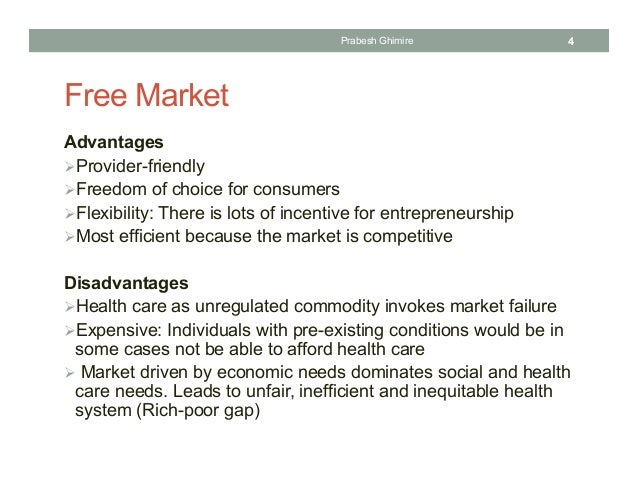 Prabesh Ghimire 4

Free Market

Advantages
➢Provider-friendly
➢Freedom of choice for consumers
➢Flexibility: There is lots of incentive for entrepreneurship
➢Most efficient because the market is competitive

Disadvantages
➢Health care as unregulated commodity invokes market failure
➢Expensive: Individuals with pre-existing conditions would be in some cases not be able to afford health care
➢ Market driven by economic needs dominates social and health care needs. Leads to unfair, inefficient and inequitable health system (Rich-poor gap)